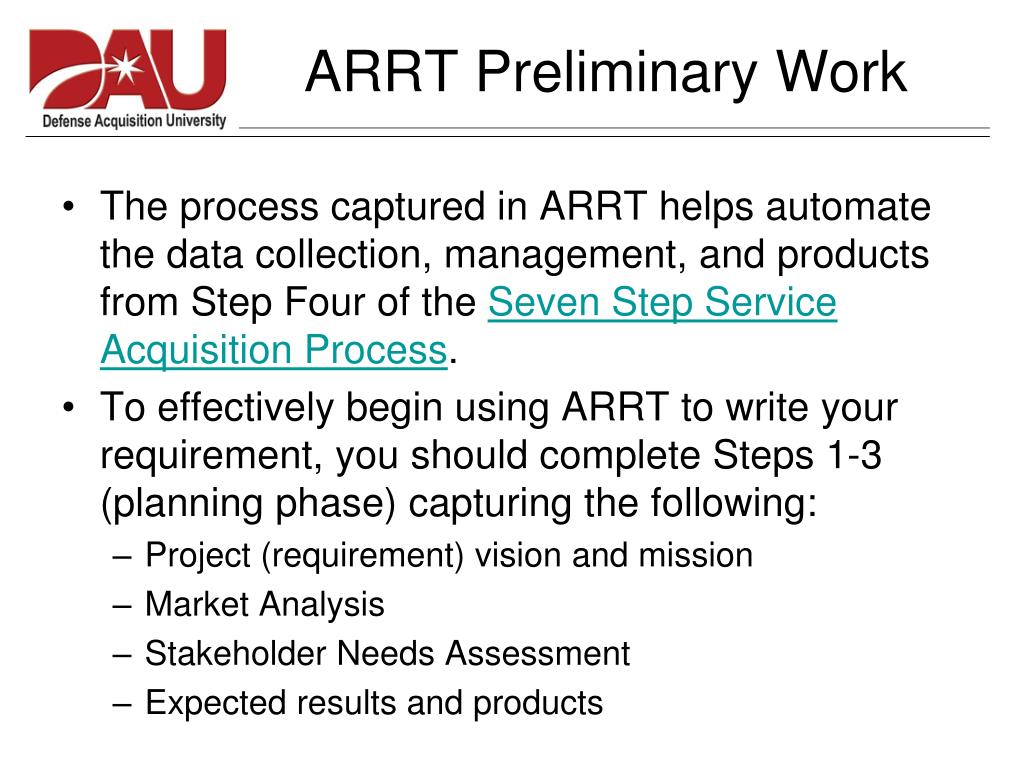 DAU
Defense Acquisition University

ARRT Preliminary Work

• The process captured in ARRT helps automate the data collection, management, and products from Step Four of the Seven Step Service Acquisition Process.
• To effectively begin using ARRT to write your requirement, you should complete Steps 1-3 (planning phase) capturing the following:
– Project (requirement) vision and mission
– Market Analysis
– Stakeholder Needs Assessment
– Expected results and products